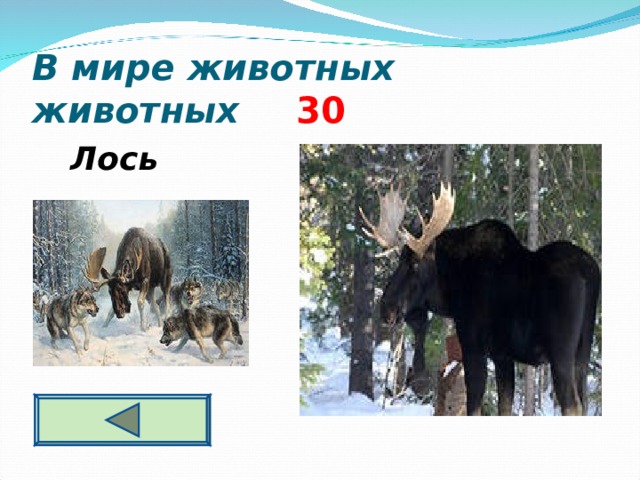 В мире животных животных 30

Лось